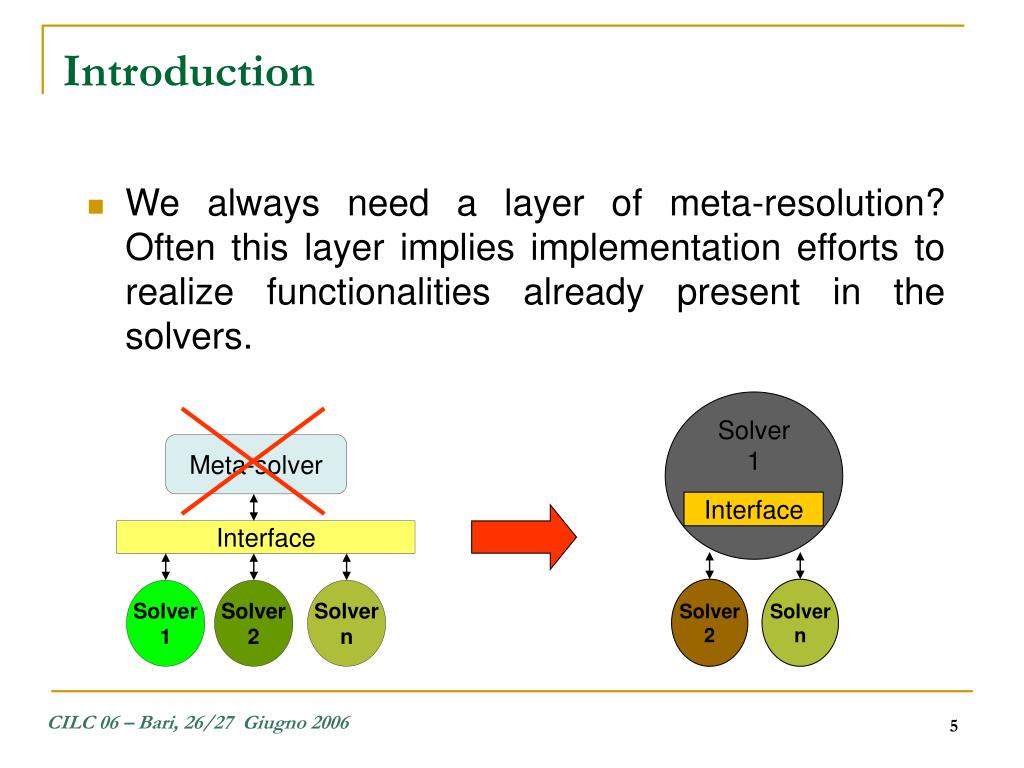 Introduction

We always need a layer of meta-resolution? Often this layer implies implementation efforts to realize functionalities already present in the solvers.

Meta-solver

Interface

Solver 1

Solver 2

Solver n

Solver 1

Interface

Solver 2

Solver n

CILC 06 – Bari, 26/27 Giugno 2006

5